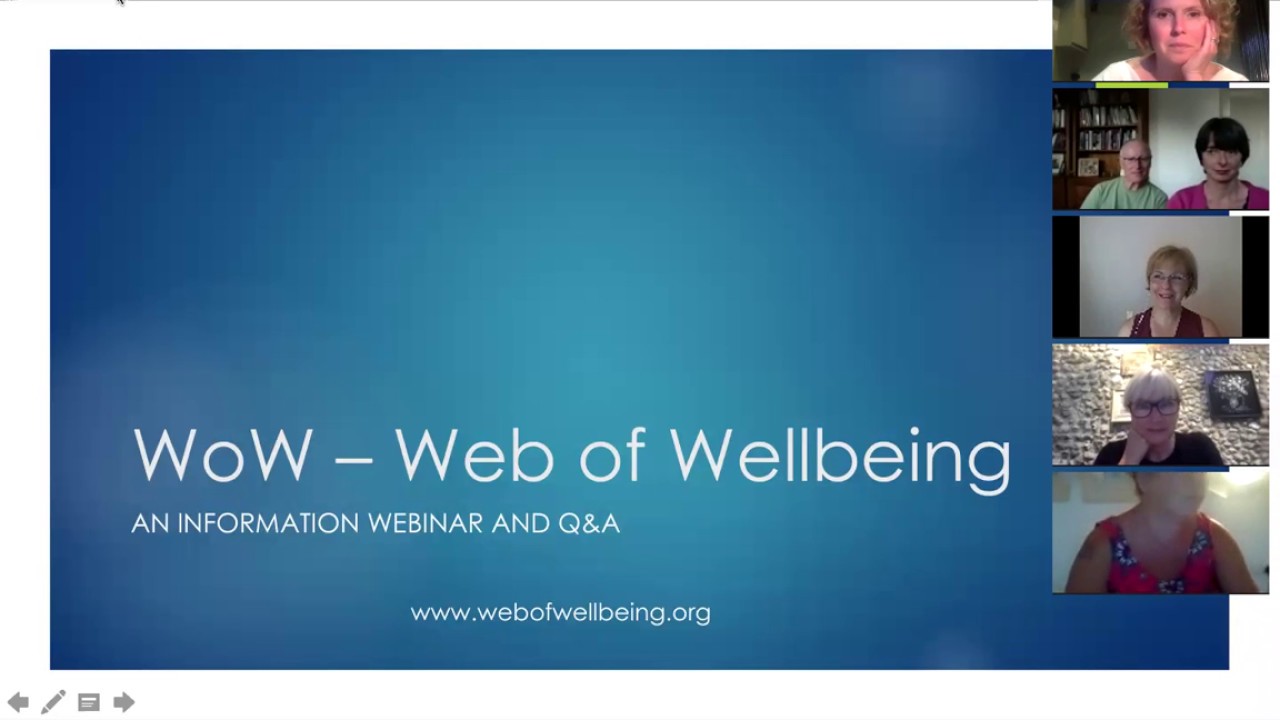 WoW – Web of Wellbeing

AN INFORMATION WEBINAR AND Q&A

www.webofwellbeing.org